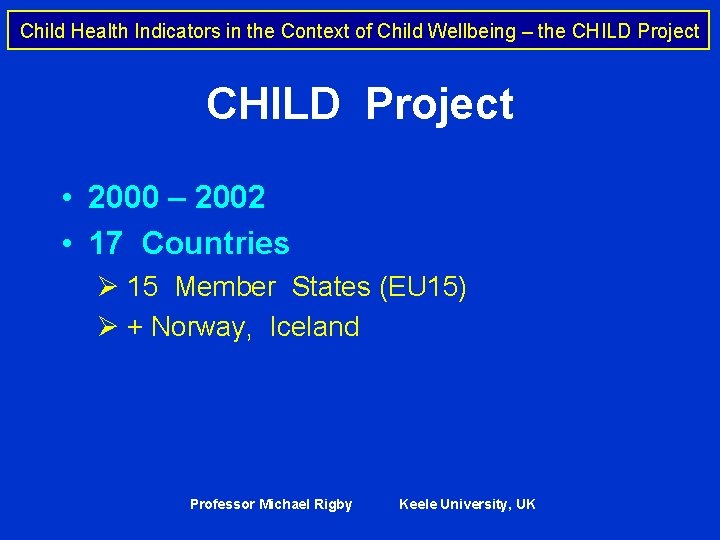 Child Health Indicators in the Context of Child Wellbeing – the CHILD Project

CHILD Project

• 2000 – 2002
• 17 Countries
➢ 15 Member States (EU15)
➢ + Norway, Iceland

Professor Michael Rigby Keele University, UK